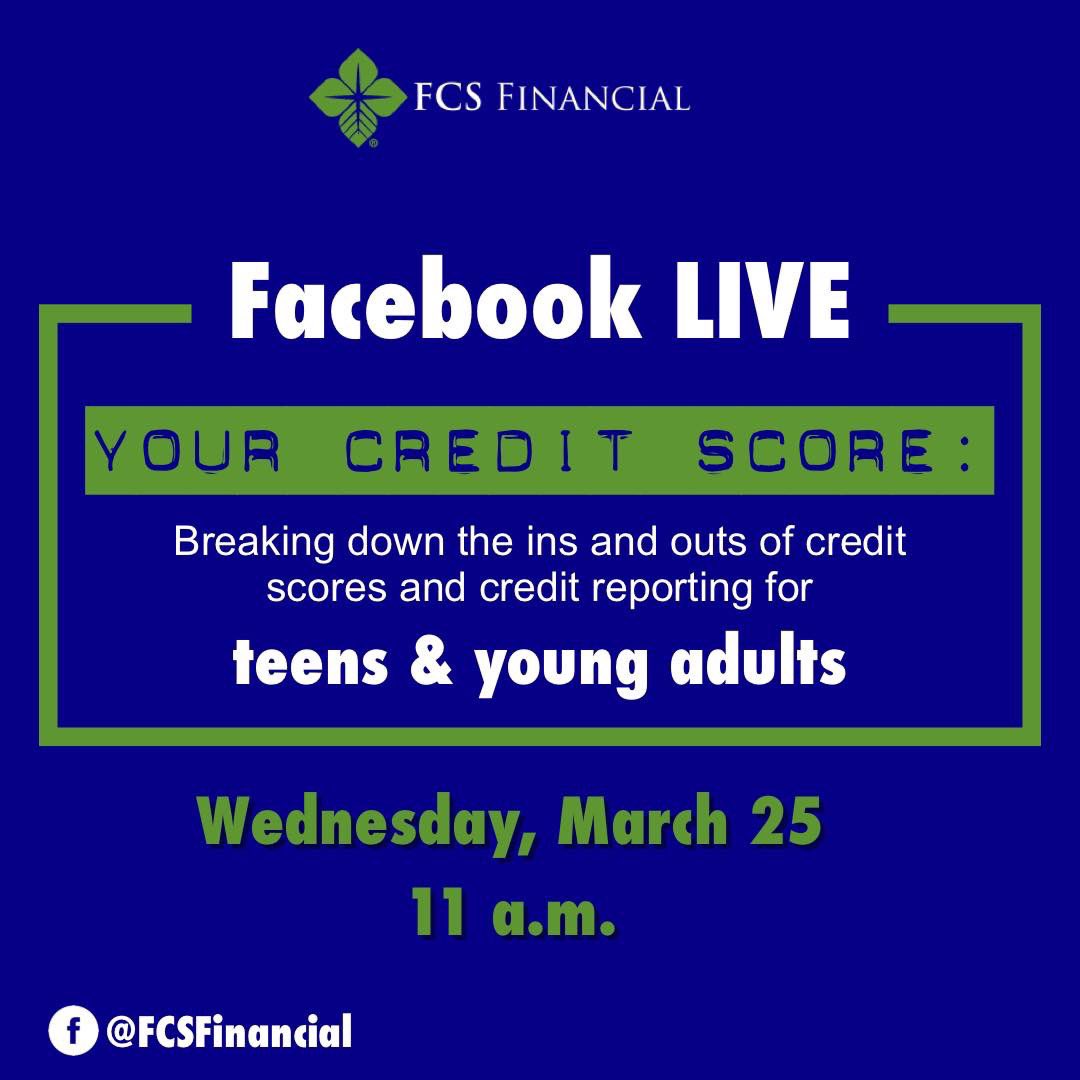 FCS FINANCIAL

Facebook LIVE

YOUR CREDIT SCORE:

Breaking down the ins and outs of credit scores and credit reporting for

teens & young adults

Wednesday, March 25
11 a.m.

@FCSFinancial